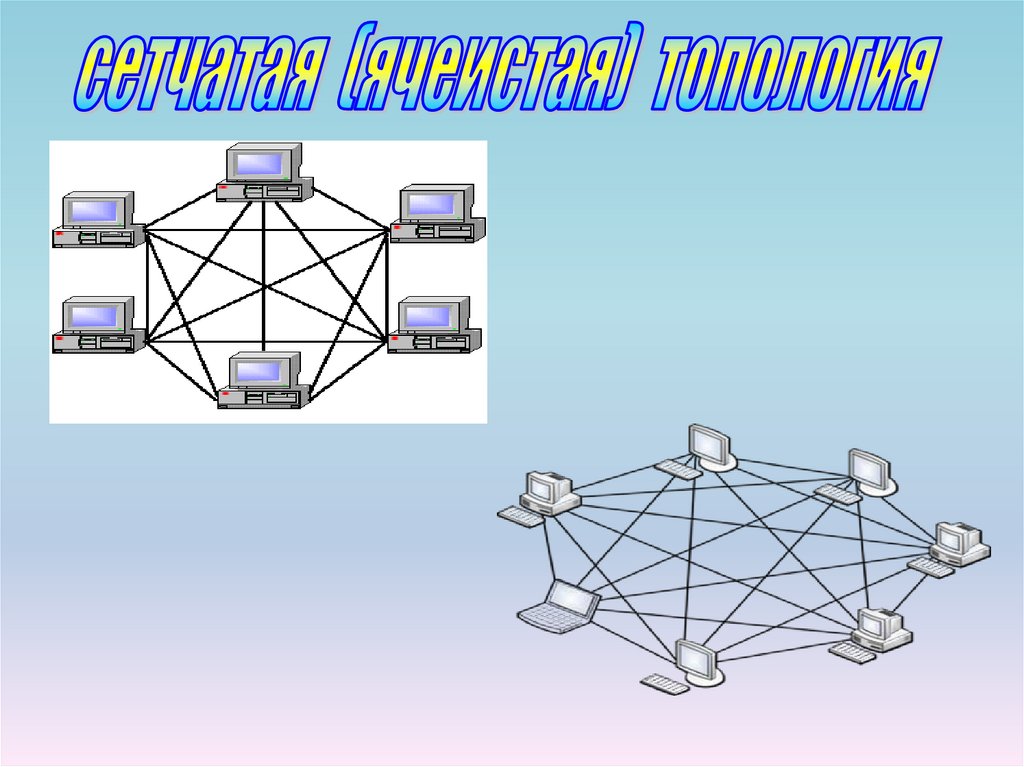 сетчатая (ячеистая) топология